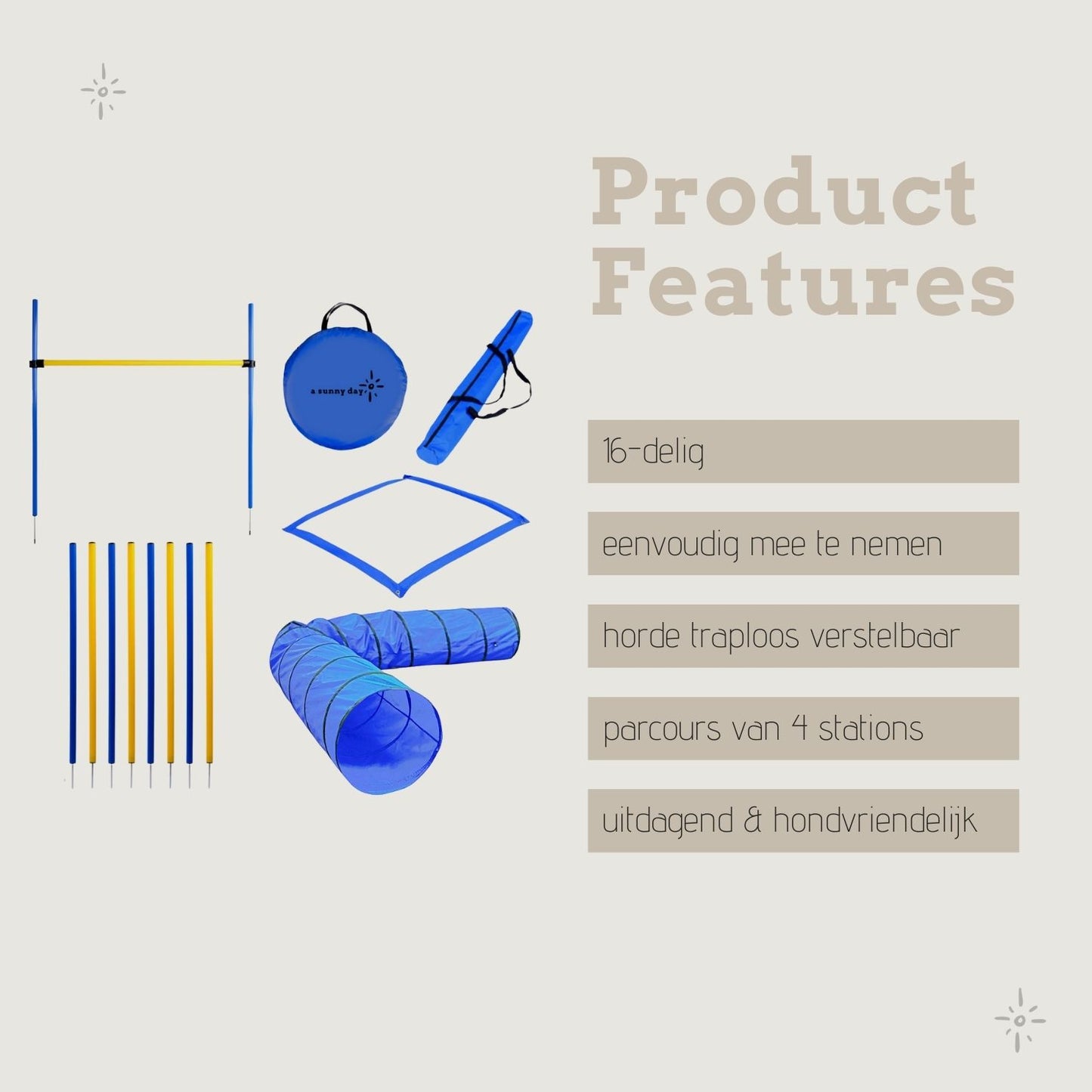 a sunny day

Product Features

16-delig

eenvoudig mee te nemen

horde traploos verstelbaar

parcours van 4 stations

uitdagend & hondvriendelijk